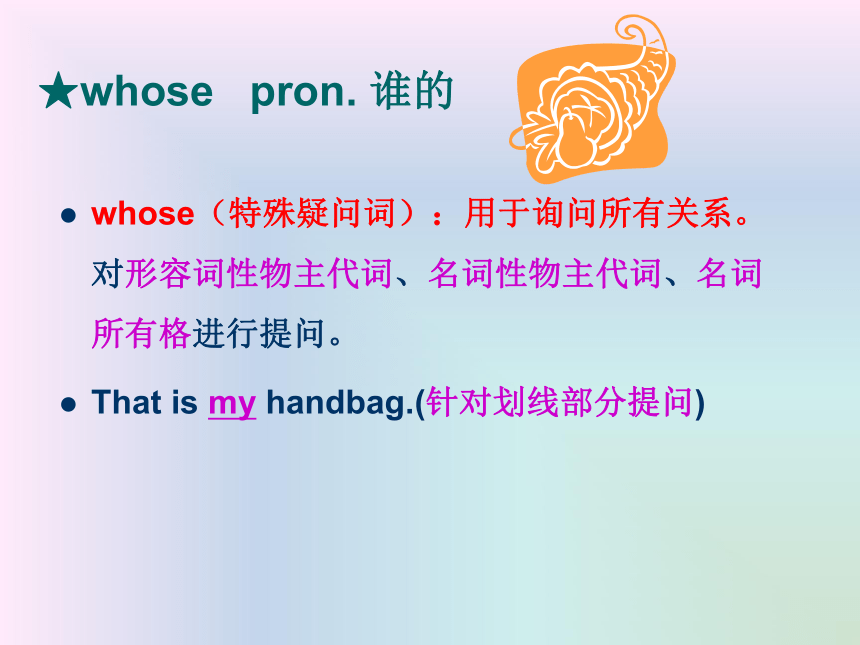 ★whose pron. 谁的

● whose（特殊疑问词）：用于询问所有关系。对形容词性物主代词、名词性物主代词、名词所有格进行提问。

● That is my handbag.(针对划线部分提问)